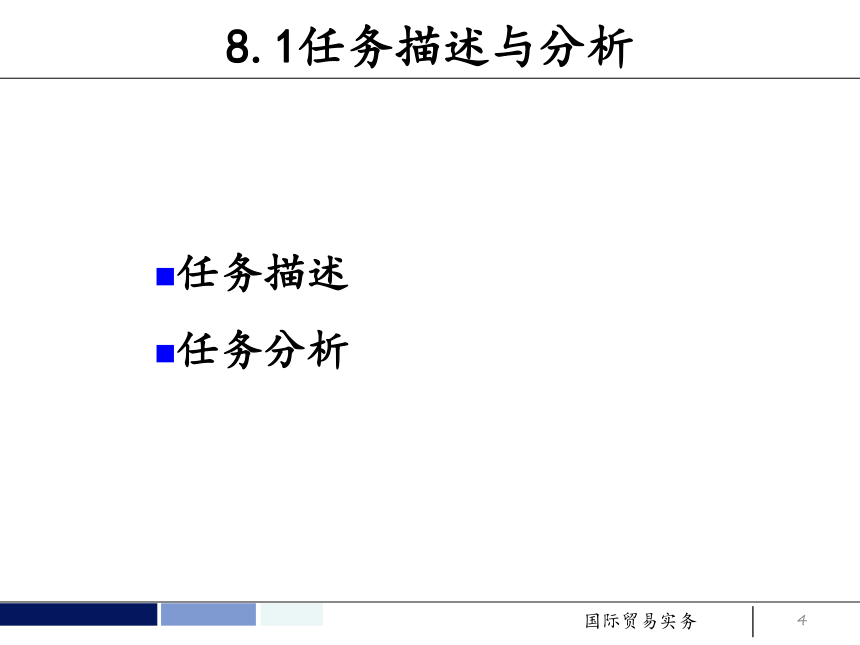 8.1任务描述与分析

■任务描述

■任务分析

国际贸易实务

4